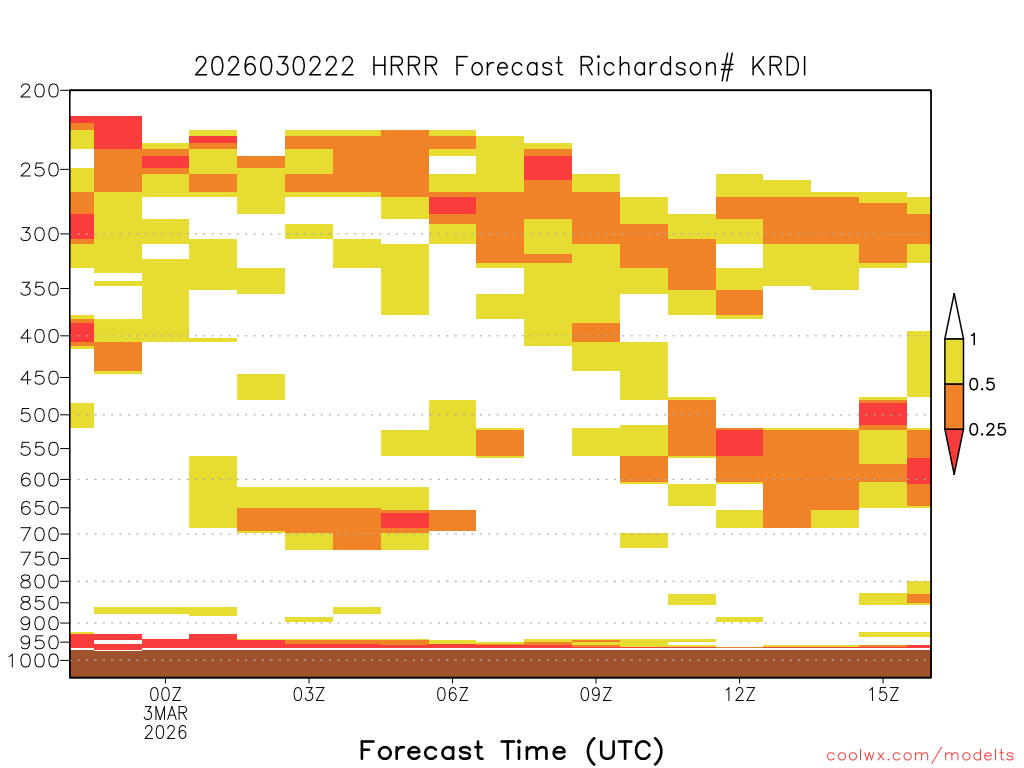 2026030222 HRRR Forecast Richardson# KRDI

200
250
300
350
400
450
500
550
600
650
700
750
800
850
900
950
1000

1
0.5
0.25

00Z
3MAR
2026
03Z
06Z
09Z
12Z
15Z

Forecast Time (UTC)

coolwx.com/modelts